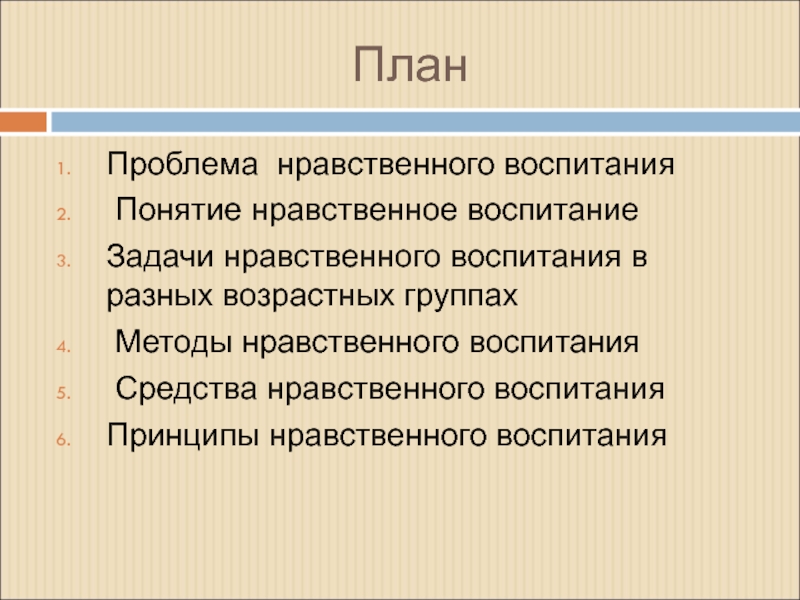 План

1. Проблема нравственного воспитания
2. Понятие нравственное воспитание
3. Задачи нравственного воспитания в разных возрастных группах
4. Методы нравственного воспитания
5. Средства нравственного воспитания
6. Принципы нравственного воспитания